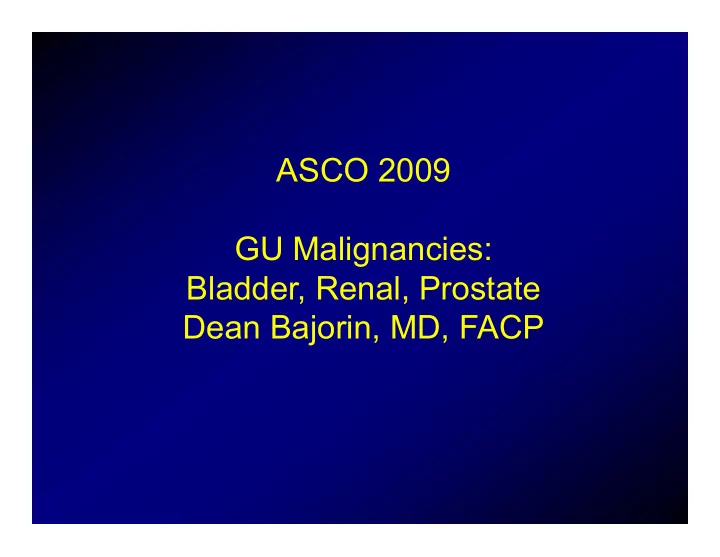 ASCO 2009

GU Malignancies:
Bladder, Renal, Prostate
Dean Bajorin, MD, FACP